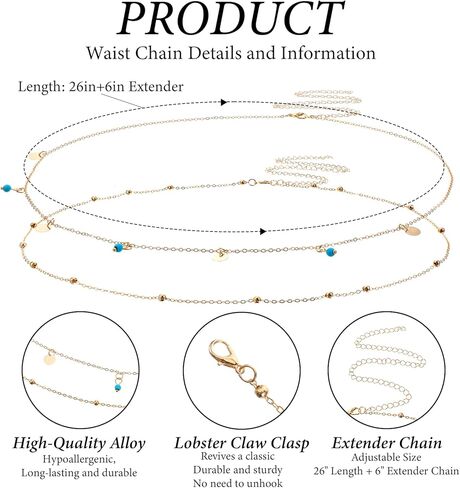 PRODUCT
Waist Chain Details and Information

Length: 26in+6in Extender

High-Quality Alloy
Hypoallergenic,
Long-lasting and durable

Lobster Claw Clasp
Revives a classic
Durable and sturdy
No need to unhook

Extender Chain
Adjustable Size
26" Length + 6" Extender Chain